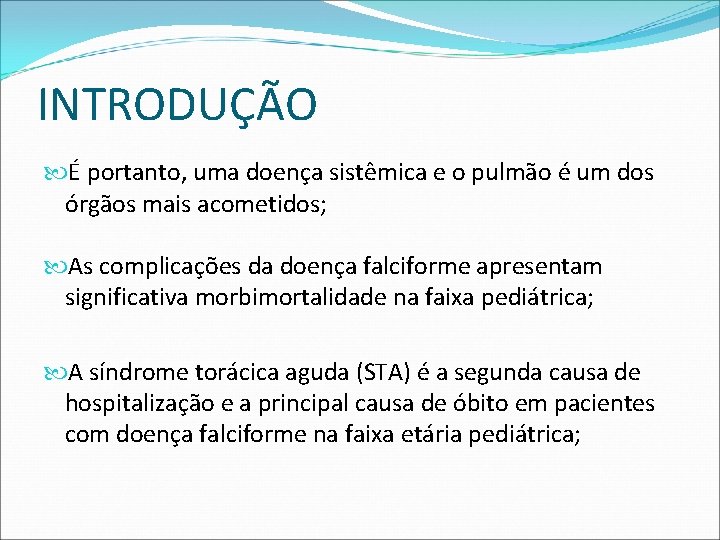 INTRODUÇÃO

É portanto, uma doença sistêmica e o pulmão é um dos órgãos mais acometidos;

As complicações da doença falciforme apresentam significativa morbimortalidade na faixa pediátrica;

A síndrome torácica aguda (STA) é a segunda causa de hospitalização e a principal causa de óbito em pacientes com doença falciforme na faixa etária pediátrica;